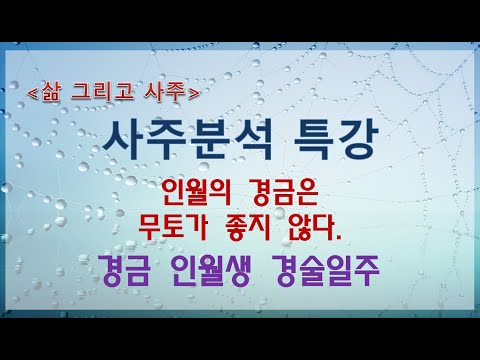 <삶 그리고 사주>

사주분석 특강

인월의 경금은
무토가 좋지 않다.

경금 인월생 경술일주